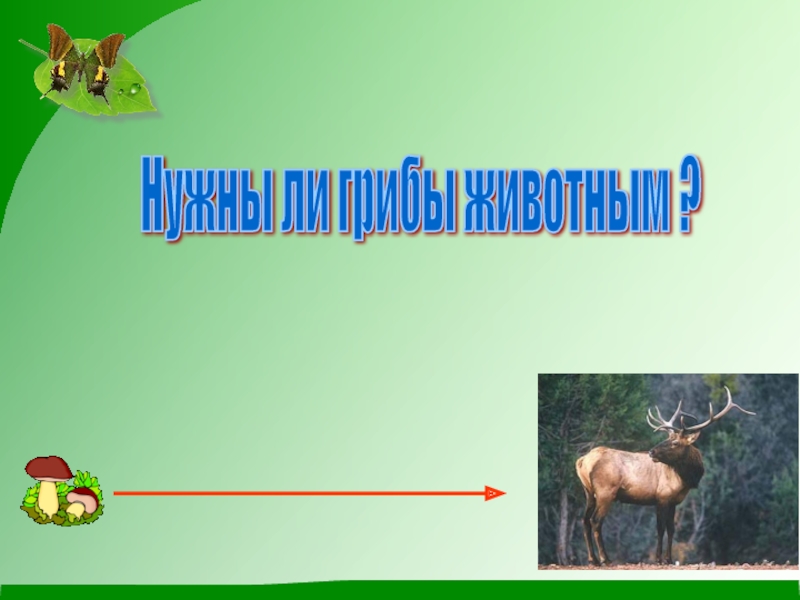 Нужны ли грибы животным ?